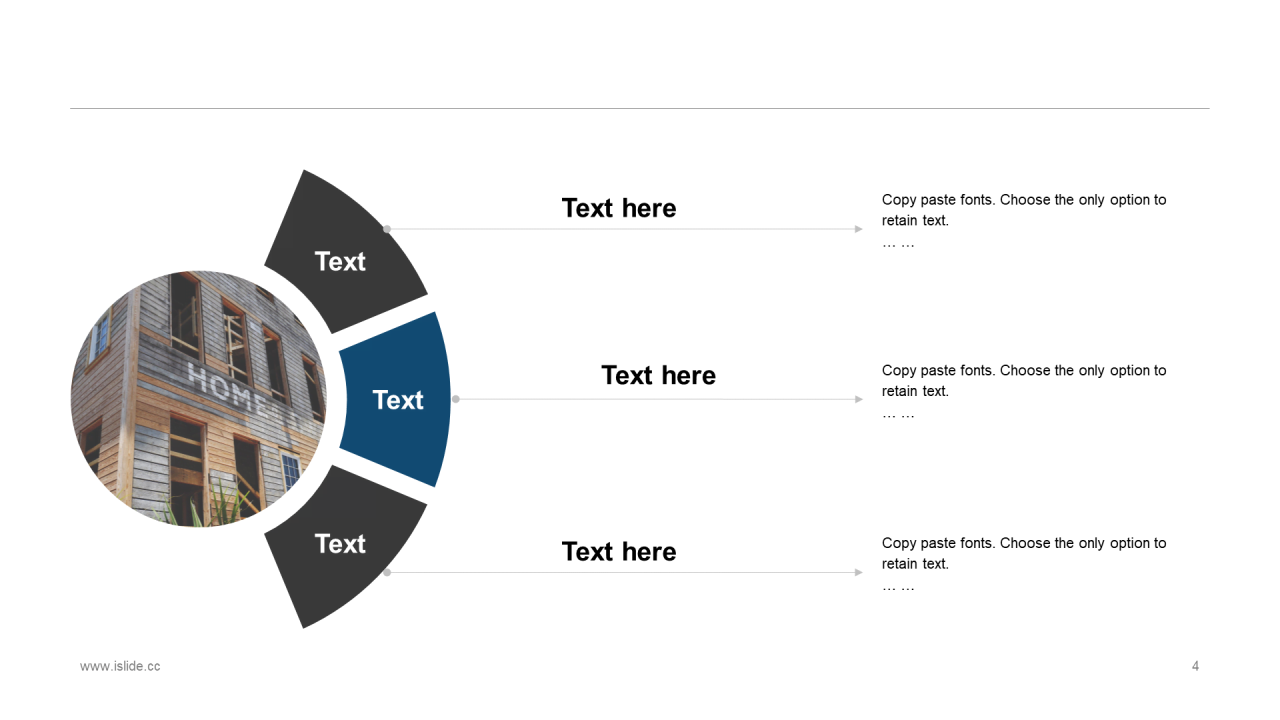 HOME

Text

Text here

Copy paste fonts. Choose the only option to retain text.
… …

Text

Text here

Copy paste fonts. Choose the only option to retain text.
… …

Text

Text here

Copy paste fonts. Choose the only option to retain text.
… …

www.islide.cc

4